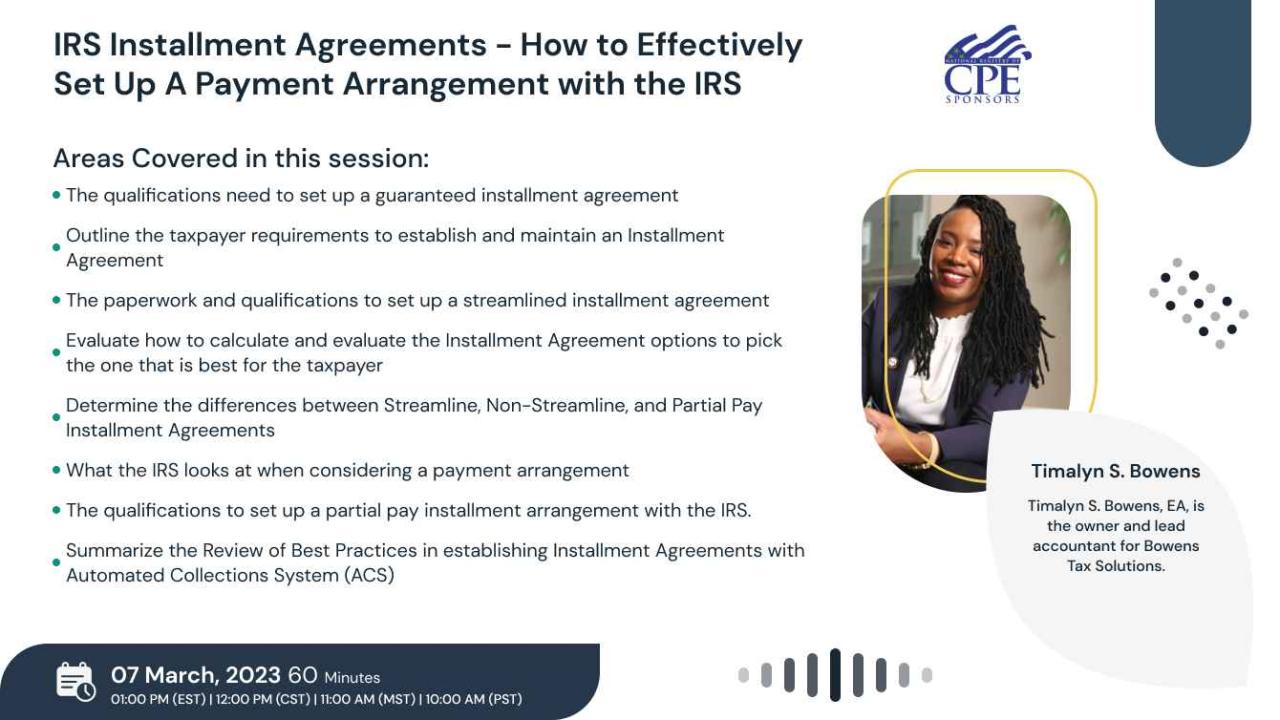 IRS Installment Agreements - How to Effectively Set Up A Payment Arrangement with the IRS

NATIONAL REGISTRY OF CPE SPONSORS

Areas Covered in this session:

• The qualifications need to set up a guaranteed installment agreement
• Outline the taxpayer requirements to establish and maintain an Installment Agreement
• The paperwork and qualifications to set up a streamlined installment agreement
• Evaluate how to calculate and evaluate the Installment Agreement options to pick the one that is best for the taxpayer
• Determine the differences between Streamline, Non-Streamline, and Partial Pay Installment Agreements
• What the IRS looks at when considering a payment arrangement
• The qualifications to set up a partial pay installment arrangement with the IRS.
• Summarize the Review of Best Practices in establishing Installment Agreements with Automated Collections System (ACS)

Timalyn S. Bowens

Timalyn S. Bowens, EA, is the owner and lead accountant for Bowens Tax Solutions.

07 March, 2023 60 Minutes
01:00 PM (EST) | 12:00 PM (CST) | 11:00 AM (MST) | 10:00 AM (PST)